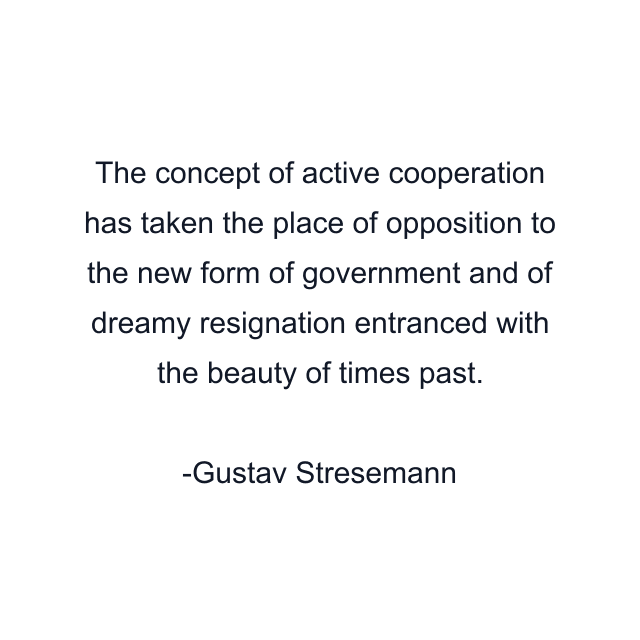 The concept of active cooperation has taken the place of opposition to the new form of government and of dreamy resignation entranced with the beauty of times past.

-Gustav Stresemann